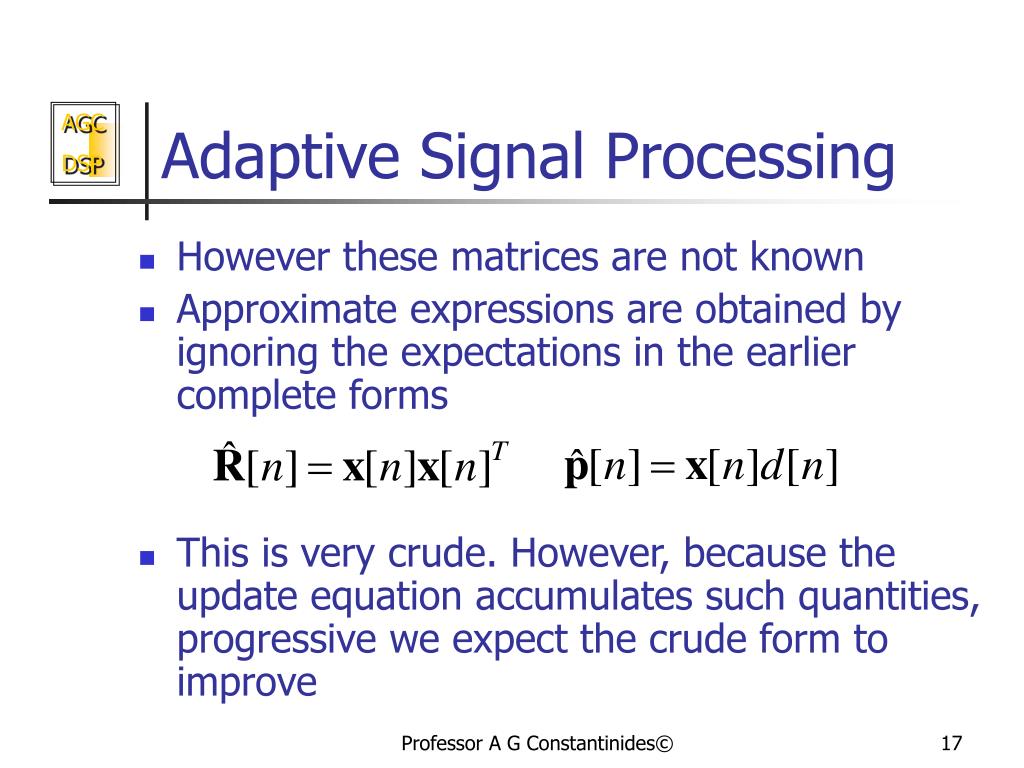 AGC
DSP

Adaptive Signal Processing

- However these matrices are not known
- Approximate expressions are obtained by ignoring the expectations in the earlier complete forms

$\hat{\mathbf{R}}[n] = \mathbf{x}[n]\mathbf{x}[n]^T \qquad \hat{\mathbf{p}}[n] = \mathbf{x}[n]d[n]$

- This is very crude. However, because the update equation accumulates such quantities, progressive we expect the crude form to improve

Professor A G Constantinides©

17